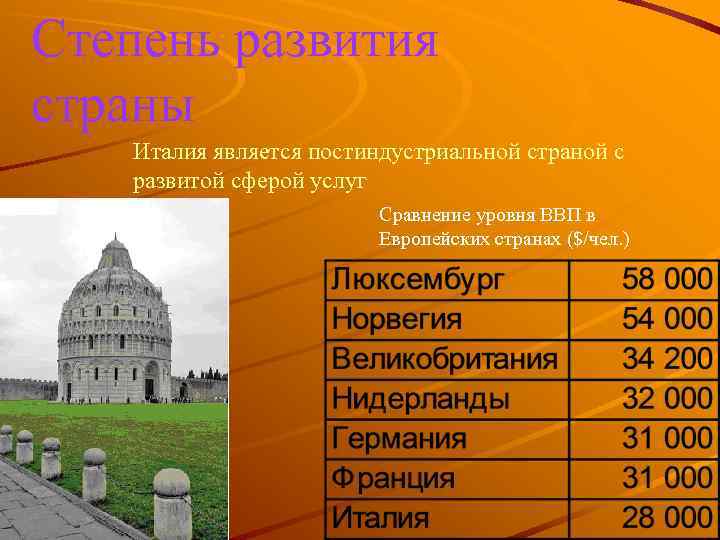 Степень развития страны

Италия является постиндустриальной страной с развитой сферой услуг

Сравнение уровня ВВП в Европейских странах ($/чел.)

| Люксембург | 58 000 |
|---|---|
| Норвегия | 54 000 |
| Великобритания | 34 200 |
| Нидерланды | 32 000 |
| Германия | 31 000 |
| Франция | 31 000 |
| Италия | 28 000 |